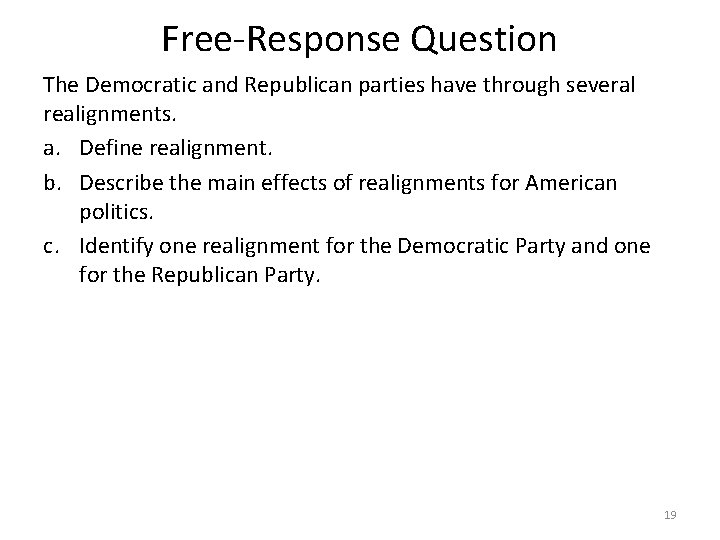 Free-Response Question

The Democratic and Republican parties have through several realignments.

a. Define realignment.

b. Describe the main effects of realignments for American politics.

c. Identify one realignment for the Democratic Party and one for the Republican Party.

19